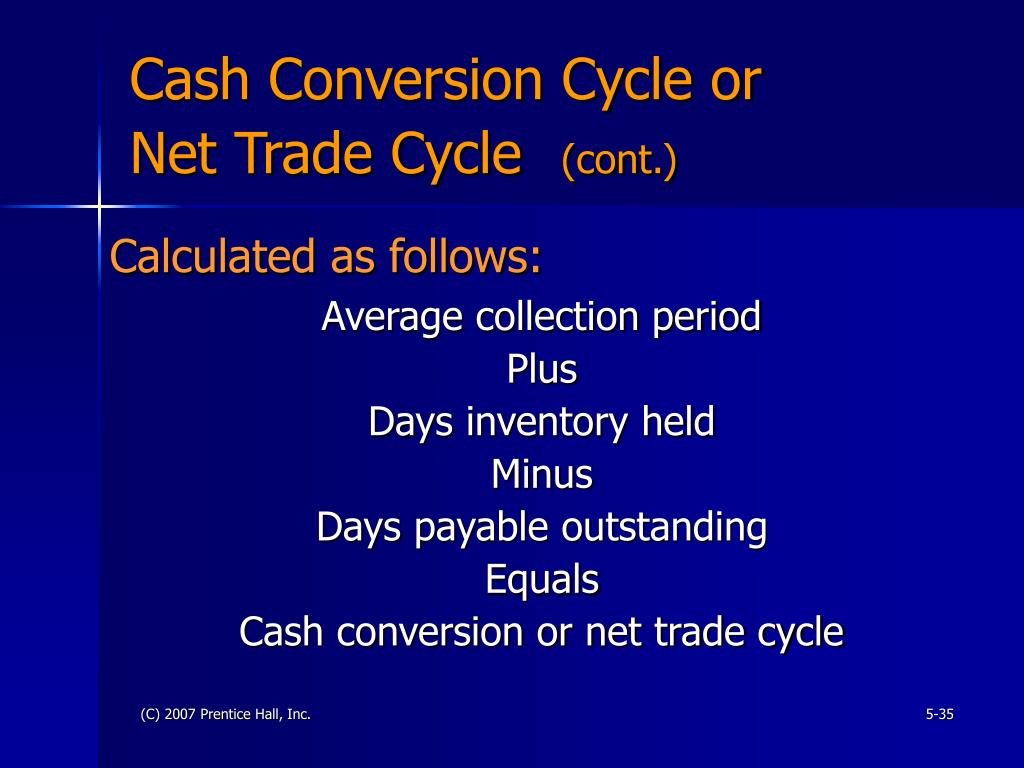 Cash Conversion Cycle or Net Trade Cycle (cont.)

Calculated as follows:

Average collection period
Plus
Days inventory held
Minus
Days payable outstanding
Equals
Cash conversion or net trade cycle

(C) 2007 Prentice Hall, Inc.

5-35